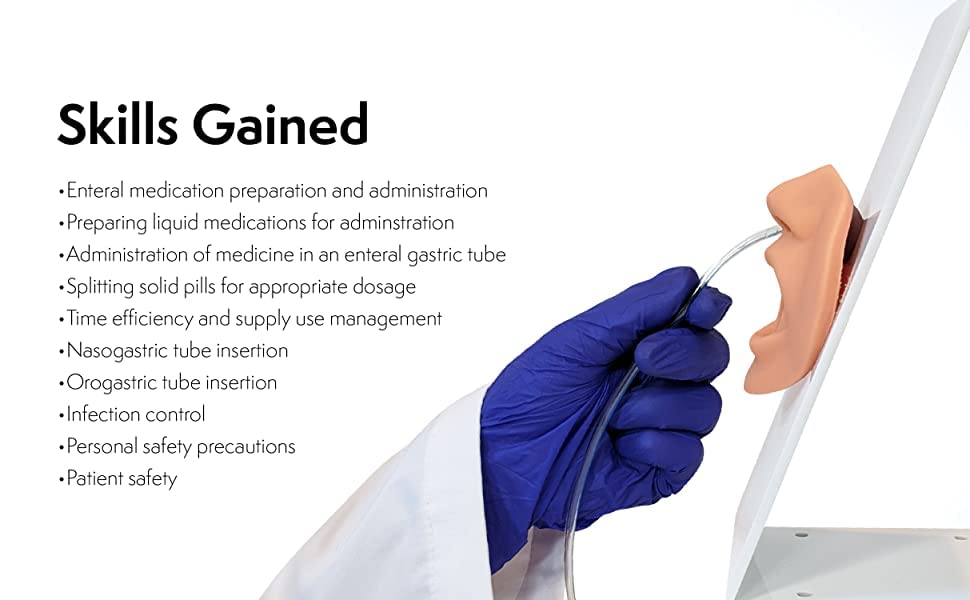 Skills Gained

•Enteral medication preparation and administration
•Preparing liquid medications for adminstration
•Administration of medicine in an enteral gastric tube
•Splitting solid pills for appropriate dosage
•Time efficiency and supply use management
•Nasogastric tube insertion
•Orogastric tube insertion
•Infection control
•Personal safety precautions
•Patient safety